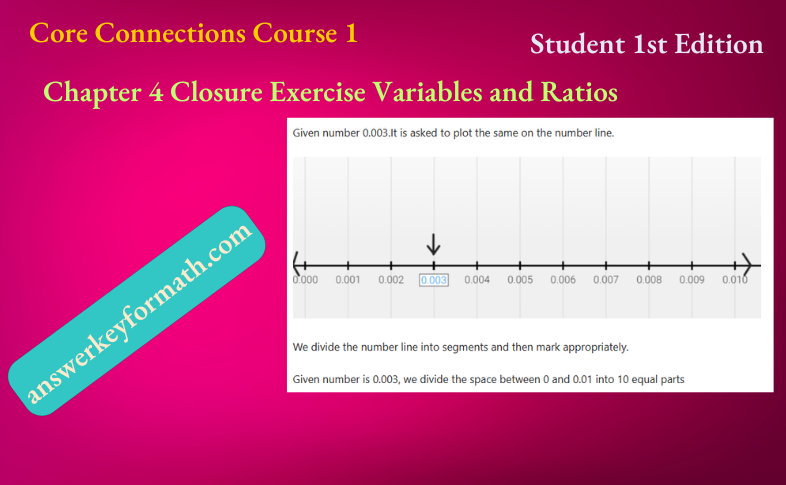 Core Connections Course 1

Student 1st Edition

Chapter 4 Closure Exercise Variables and Ratios

answerkeyformath.com

Given number 0.003.It is asked to plot the same on the number line.

0.000 0.001 0.002 0.003 0.004 0.005 0.006 0.007 0.008 0.009 0.010

We divide the number line into segments and then mark appropriately.

Given number is 0.003, we divide the space between 0 and 0.01 into 10 equal parts